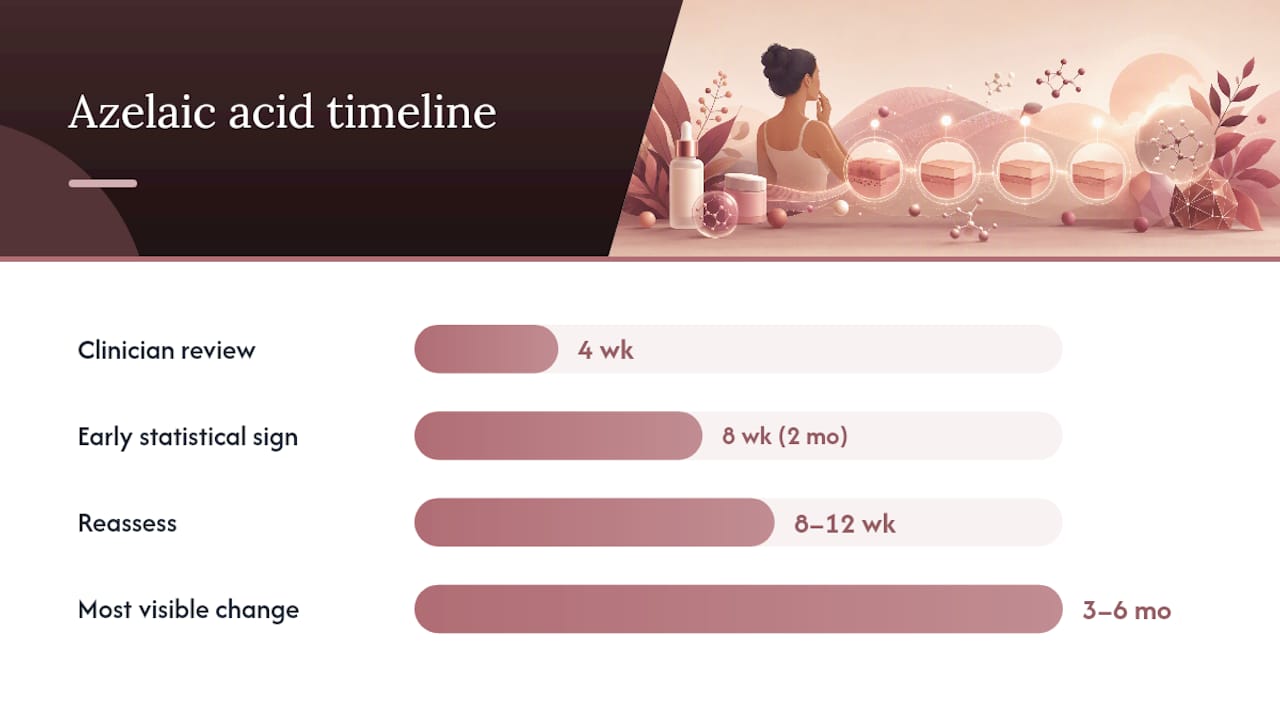 Azelaic acid timeline

Clinician review
4 wk

Early statistical sign
8 wk (2 mo)

Reassess
8–12 wk

Most visible change
3–6 mo